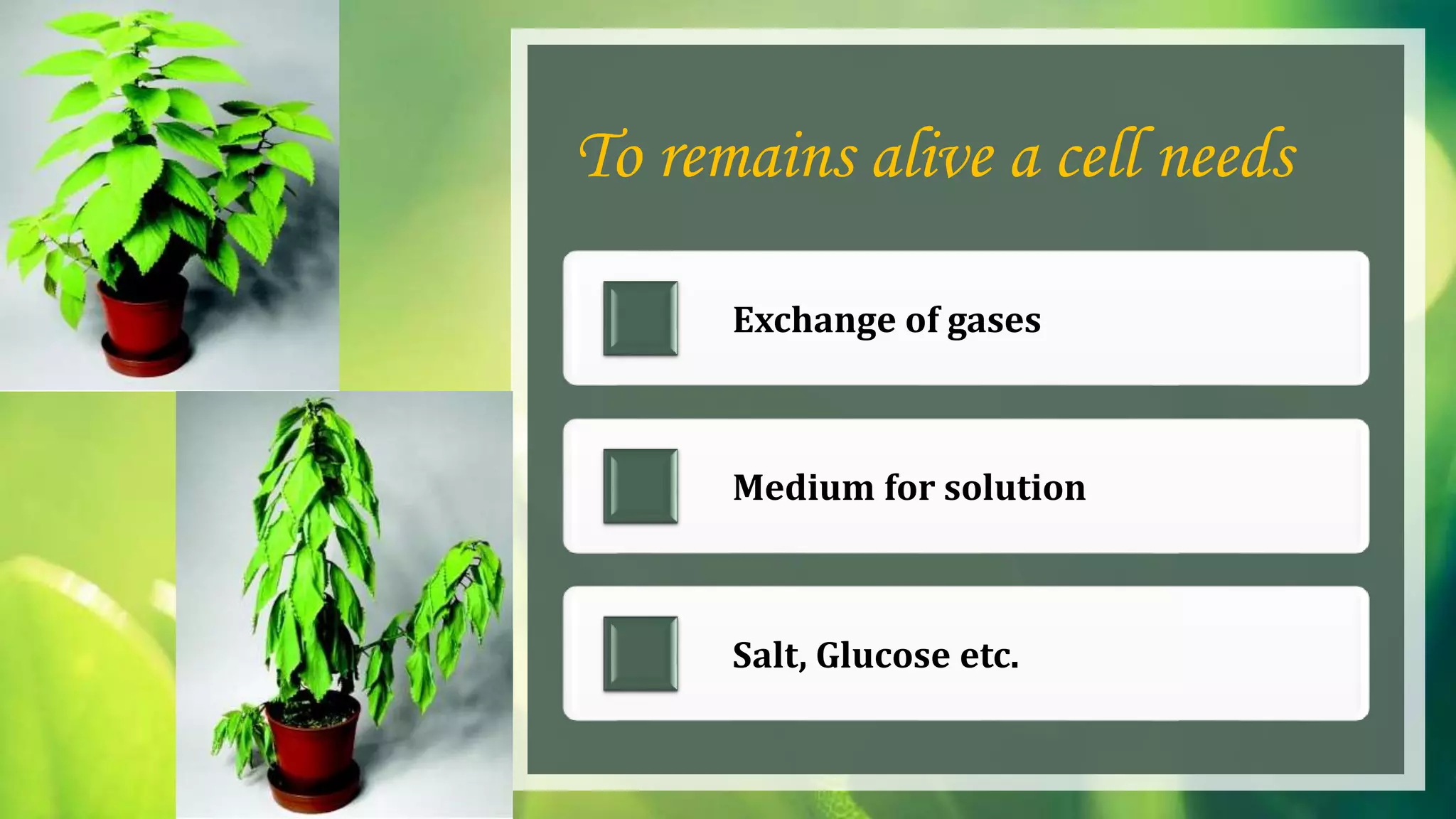 To remains alive a cell needs

Exchange of gases

Medium for solution

Salt, Glucose etc.